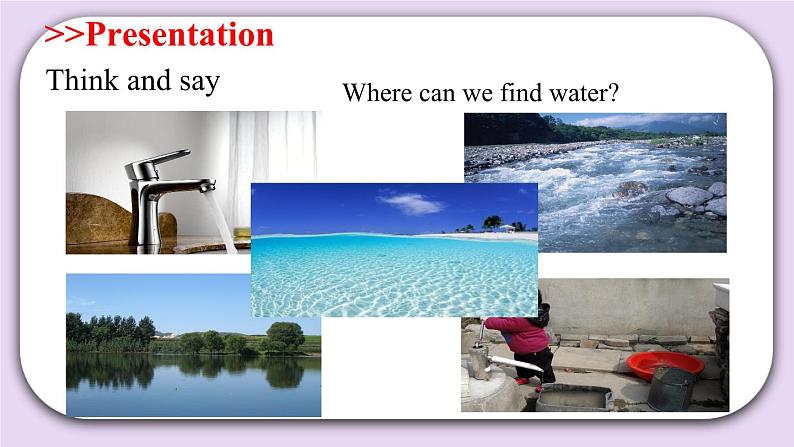 >>Presentation

Think and say

Where can we find water?